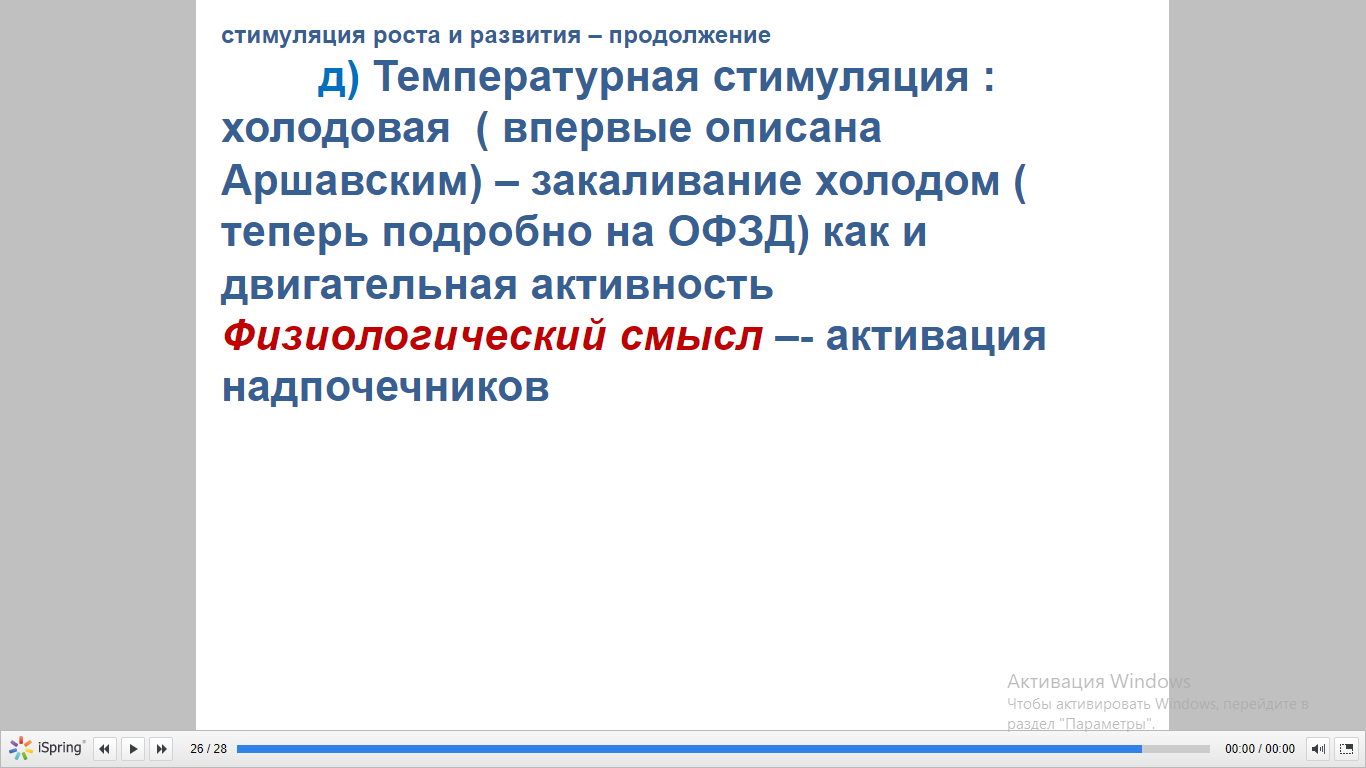 стимуляция роста и развития – продолжение

д) Температурная стимуляция : холодовая ( впервые описана Аршавским) – закаливание холодом ( теперь подробно на ОФЗД) как и двигательная активность

Физиологический смысл –- активация надпочечников

Активация Windows
Чтобы активировать Windows, перейдите в раздел "Параметры".

iSpring 26 / 28 00:00 / 00:00